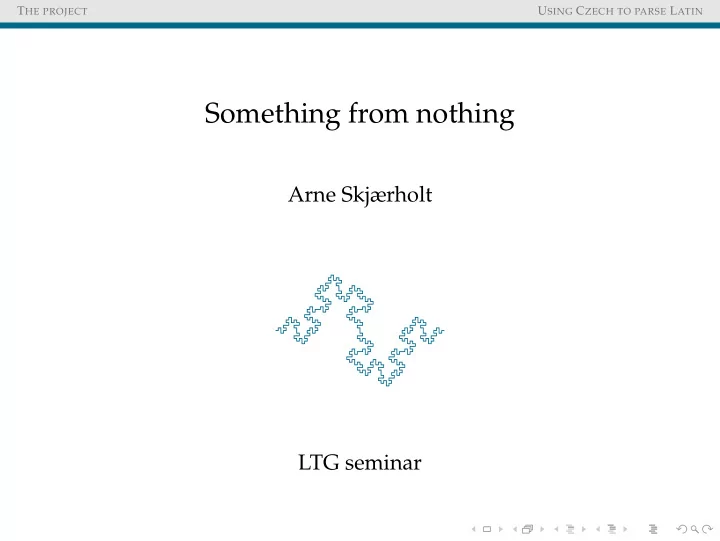 THE PROJECT

USING CZECH TO PARSE LATIN

Something from nothing

Arne Skjærholt

LTG seminar